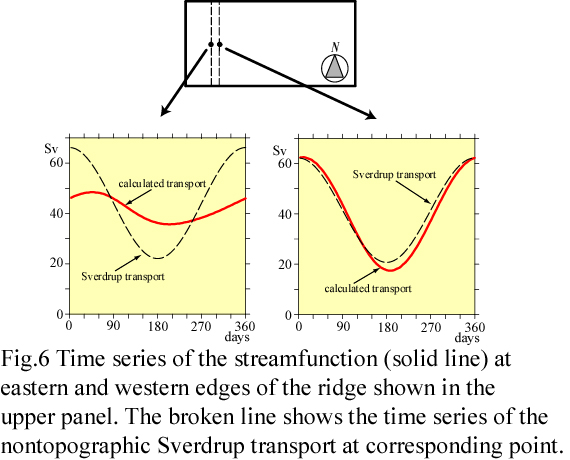 N

Sv
60
40
20
0
calculated transport
Sverdrup transport
0 90 180 270 360
days

Sv
60
40
20
0
Sverdrup transport
calculated transport
0 90 180 270 360
days

Fig.6 Time series of the streamfunction (solid line) at eastern and western edges of the ridge shown in the upper panel. The broken line shows the time series of the nontopographic Sverdrup transport at corresponding point.